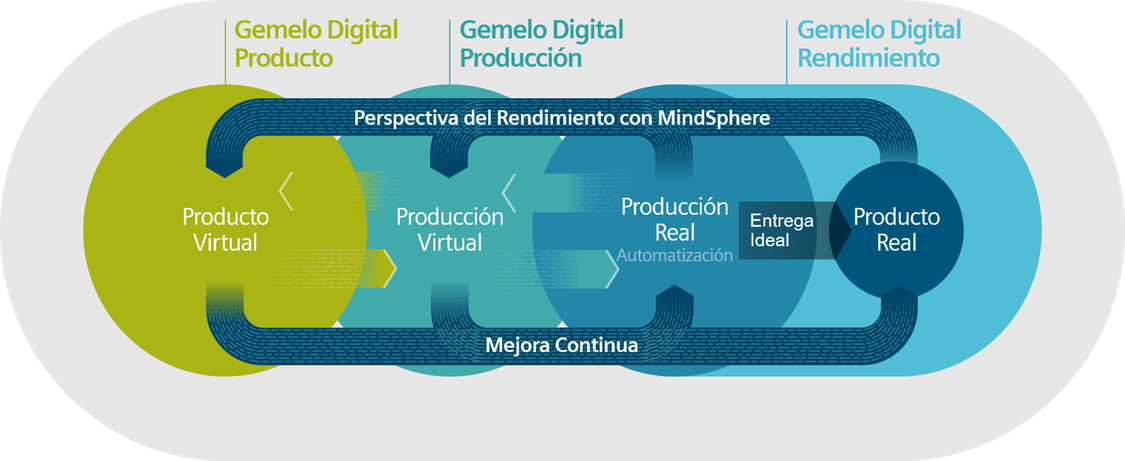 Gemelo Digital Producto

Gemelo Digital Producción

Gemelo Digital Rendimiento

Perspectiva del Rendimiento con MindSphere

Producto Virtual

Producción Virtual

Producción Real
Automatización

Entrega Ideal

Producto Real

Mejora Continua